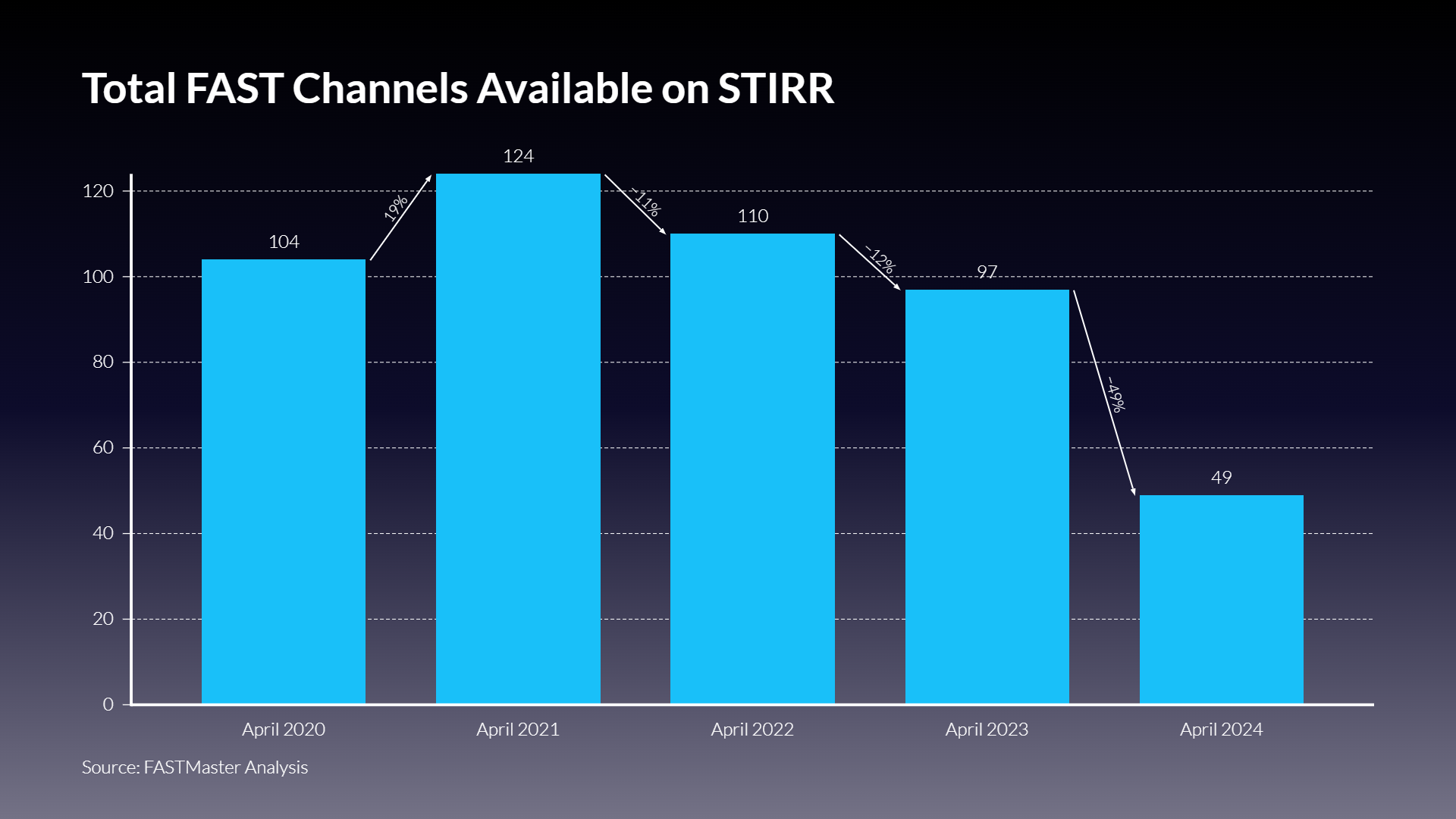 Total FAST Channels Available on STIRR

120
100
80
60
40
20
0

104
19%
124
−11%
110
−12%
97
−49%
49

April 2020
April 2021
April 2022
April 2023
April 2024

Source: FASTMaster Analysis